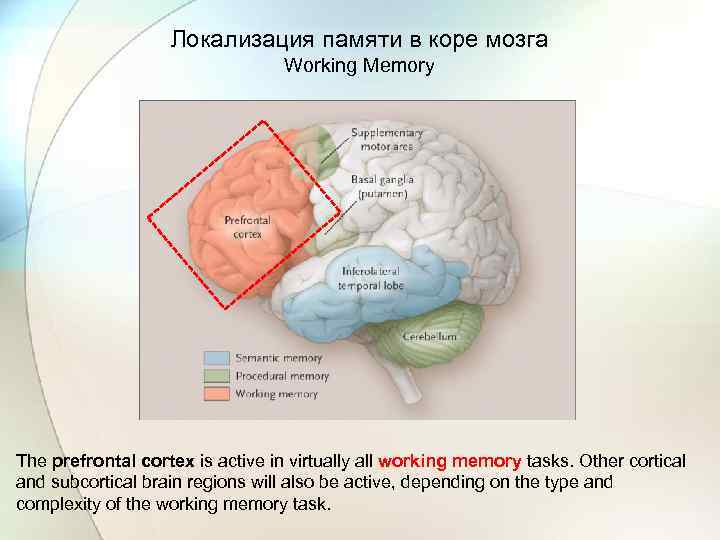 Локализация памяти в коре мозга
Working Memory

Supplementary motor area

Basal ganglia (putamen)

Prefrontal cortex

Inferolateral temporal lobe

Cerebellum

Semantic memory
Procedural memory
Working memory

The prefrontal cortex is active in virtually all working memory tasks. Other cortical and subcortical brain regions will also be active, depending on the type and complexity of the working memory task.